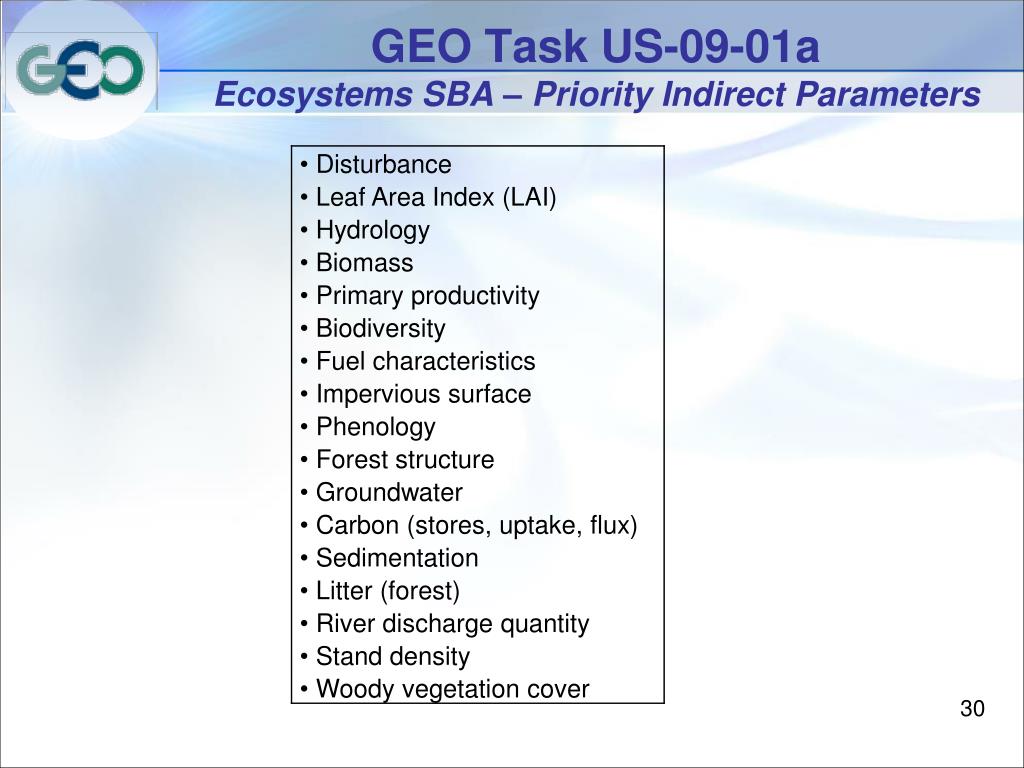 GEO

GEO Task US-09-01a
Ecosystems SBA – Priority Indirect Parameters

• Disturbance
• Leaf Area Index (LAI)
• Hydrology
• Biomass
• Primary productivity
• Biodiversity
• Fuel characteristics
• Impervious surface
• Phenology
• Forest structure
• Groundwater
• Carbon (stores, uptake, flux)
• Sedimentation
• Litter (forest)
• River discharge quantity
• Stand density
• Woody vegetation cover

30